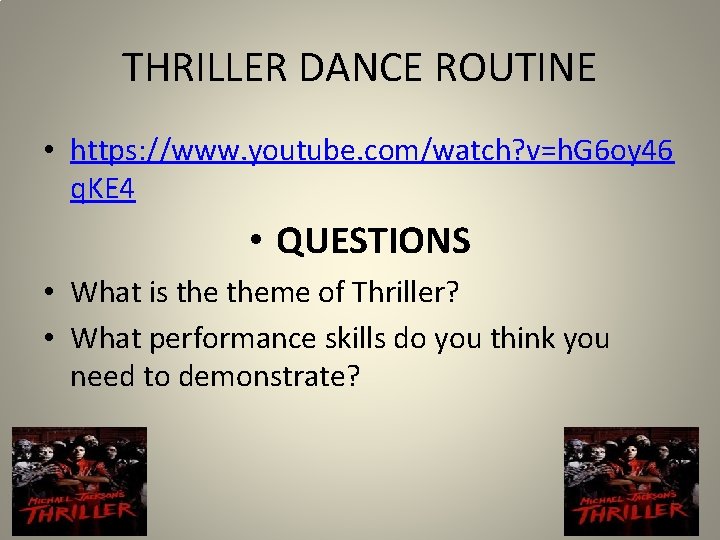 THRILLER DANCE ROUTINE

• https://www.youtube.com/watch?v=hG6oy46qKE4

• QUESTIONS

• What is the theme of Thriller?

• What performance skills do you think you need to demonstrate?

MICHAEL JACKSON'S THRILLER

MICHAEL JACKSON'S THRILLER